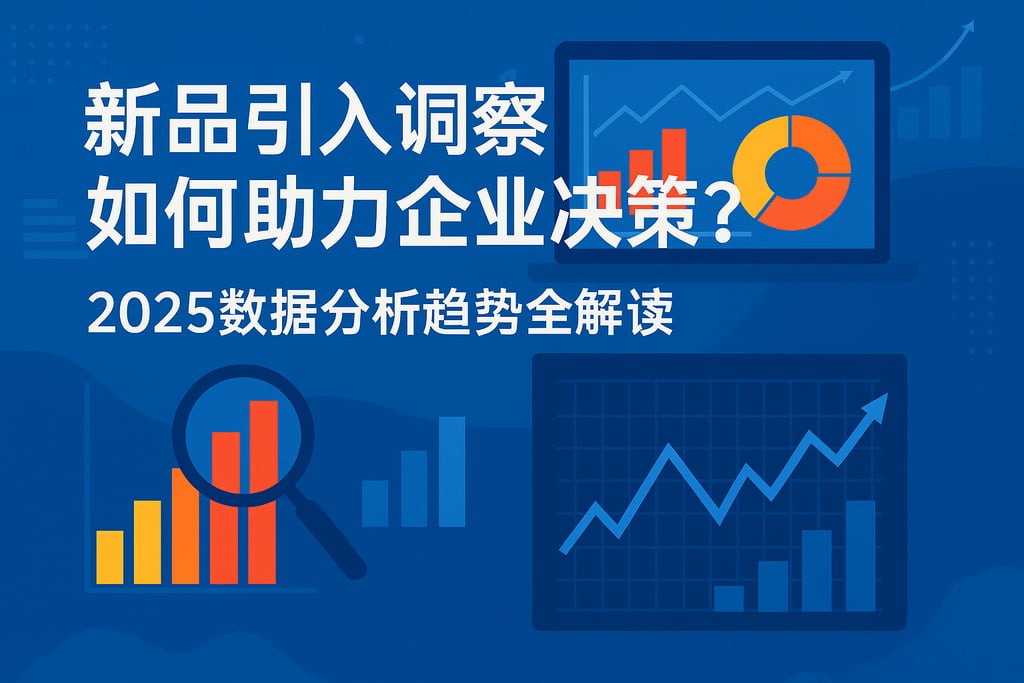 新品引入调察
如何助力企业决策？
2025数据分析趋势全解读